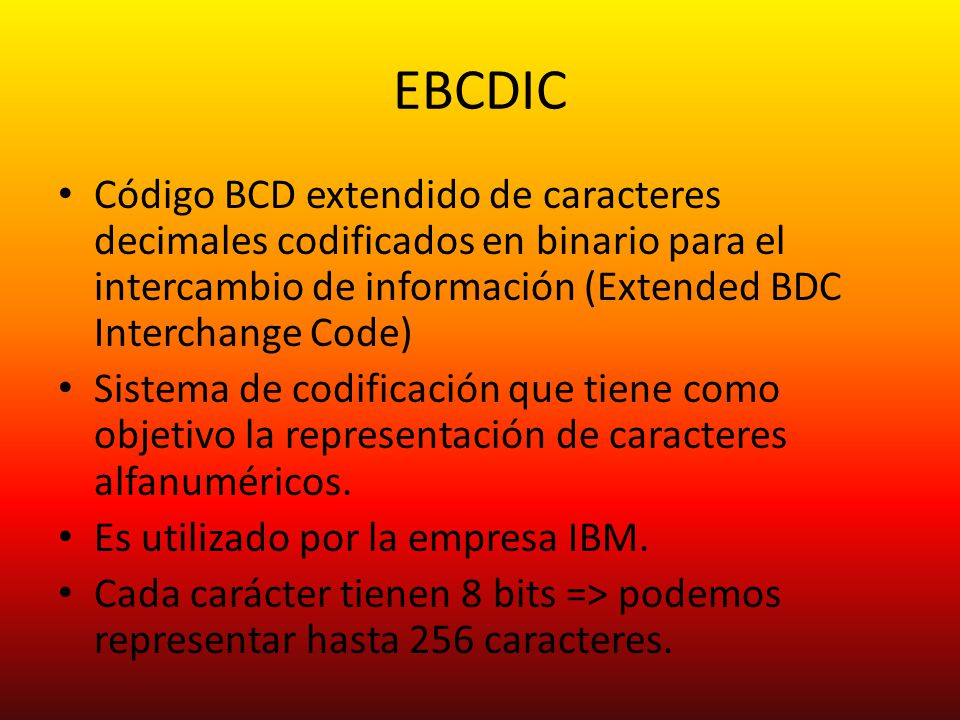 EBCDIC

• Código BCD extendido de caracteres decimales codificados en binario para el intercambio de información (Extended BDC Interchange Code)
• Sistema de codificación que tiene como objetivo la representación de caracteres alfanuméricos.
• Es utilizado por la empresa IBM.
• Cada carácter tienen 8 bits => podemos representar hasta 256 caracteres.